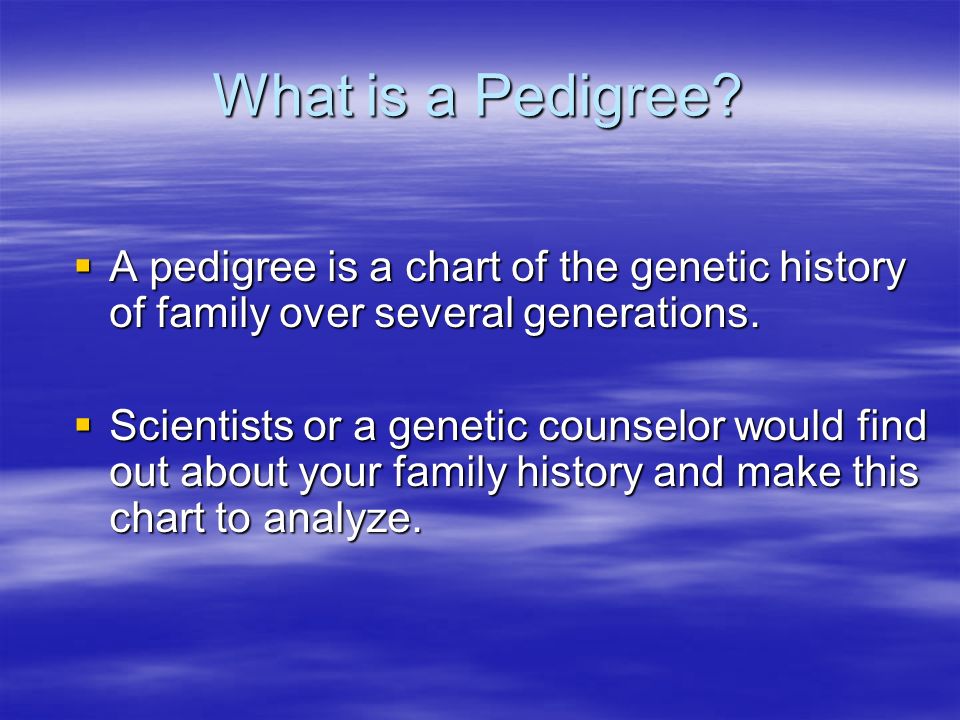 What is a Pedigree?

▪ A pedigree is a chart of the genetic history of family over several generations.

▪ Scientists or a genetic counselor would find out about your family history and make this chart to analyze.